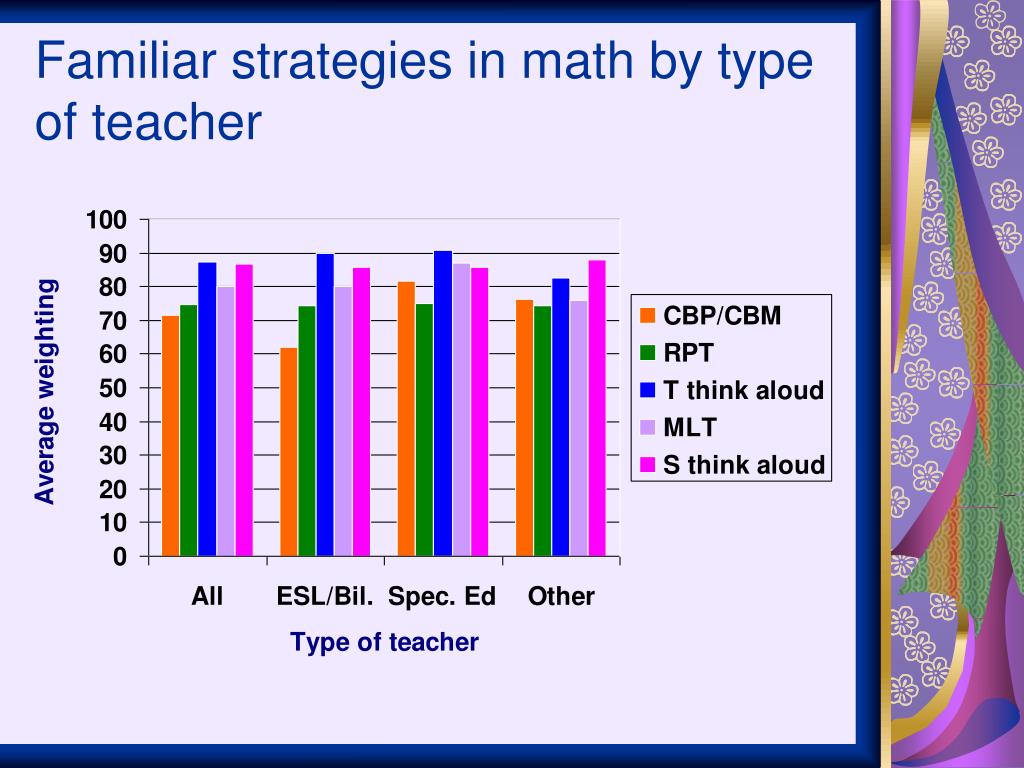 Familiar strategies in math by type of teacher

Average weighting

100
90
80
70
60
50
40
30
20
10
0

All
ESL/Bil.
Spec. Ed
Other

Type of teacher

CBP/CBM
RPT
T think aloud
MLT
S think aloud